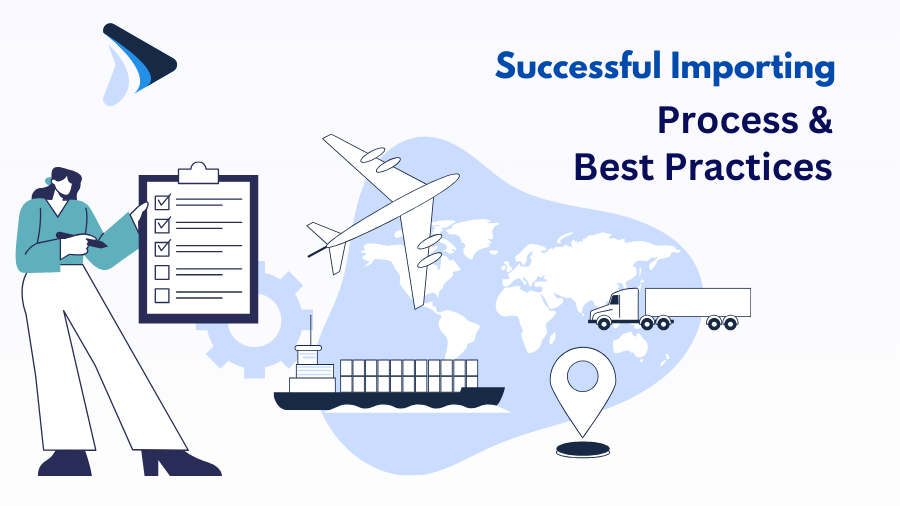 Successful Importing
Process &
Best Practices